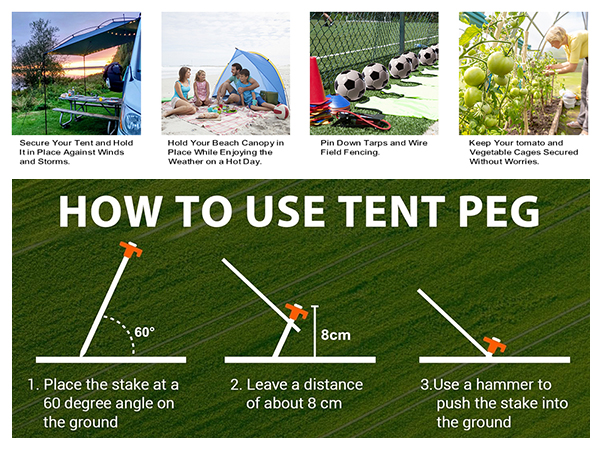 Secure Your Tent and Hold It in Place Against Winds and Storms.

Hold Your Beach Canopy in Place While Enjoying the Weather on a Hot Day.

Pin Down Tarps and Wire Field Fencing.

Keep Your tomato and Vegetable Cages Secured Without Worries.

HOW TO USE TENT PEG

60°

8cm

1. Place the stake at a 60 degree angle on the ground

2. Leave a distance of about 8 cm

3.Use a hammer to push the stake into the ground